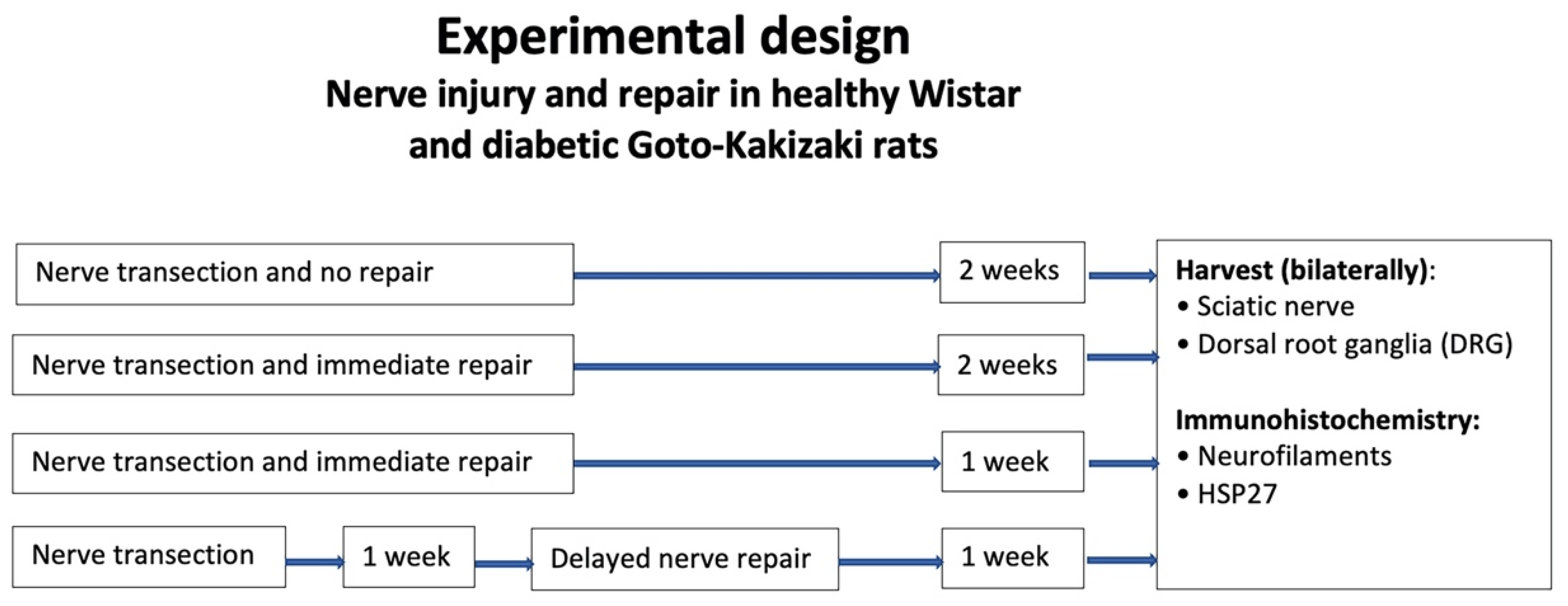 Experimental design
Nerve injury and repair in healthy Wistar and diabetic Goto-Kakizaki rats

Nerve transection and no repair

2 weeks

Nerve transection and immediate repair

2 weeks

Nerve transection and immediate repair

1 week

Nerve transection

1 week

Delayed nerve repair

1 week

Harvest (bilaterally):
• Sciatic nerve
• Dorsal root ganglia (DRG)

Immunohistochemistry:
• Neurofilaments
• HSP27